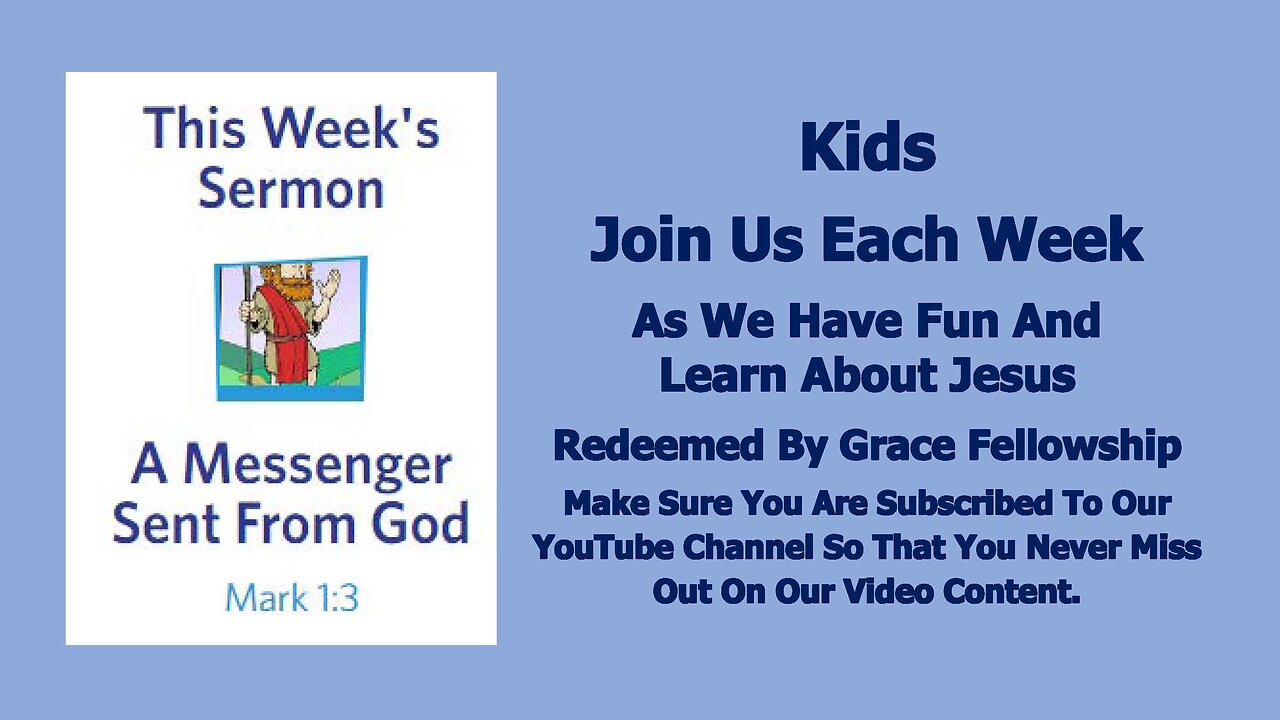 This Week's Sermon

A Messenger Sent From God

Mark 1:3

Kids

Join Us Each Week

As We Have Fun And Learn About Jesus

Redeemed By Grace Fellowship

Make Sure You Are Subscribed To Our YouTube Channel So That You Never Miss Out On Our Video Content.